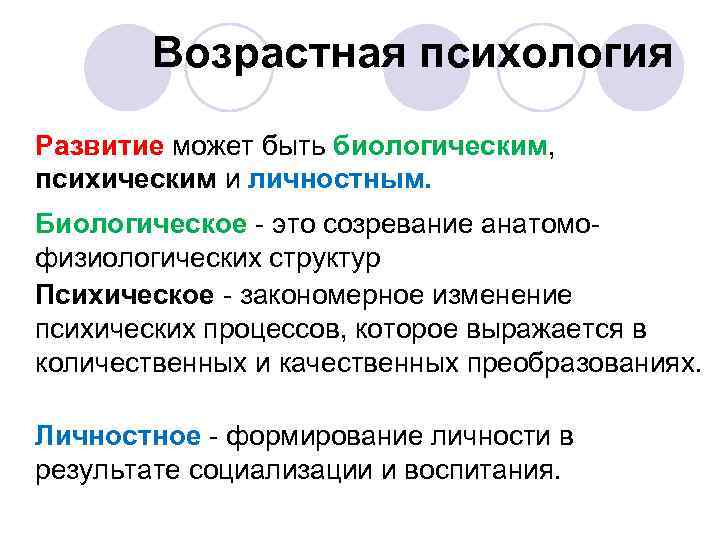 Возрастная психология

Развитие может быть биологическим, психическим и личностным.

Биологическое - это созревание анатомо-физиологических структур

Психическое - закономерное изменение психических процессов, которое выражается в количественных и качественных преобразованиях.

Личностное - формирование личности в результате социализации и воспитания.